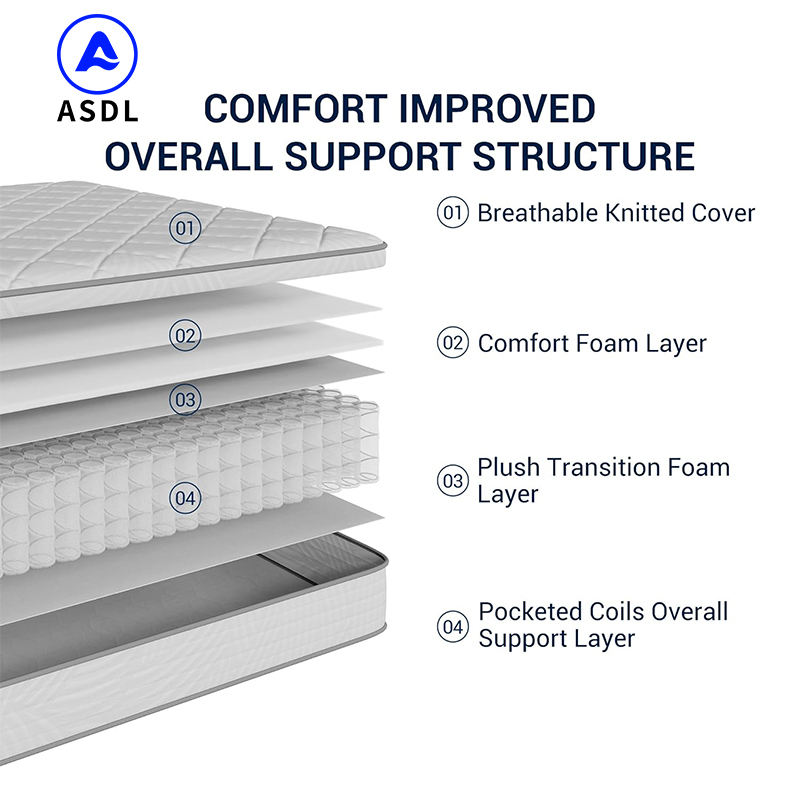 ASDL

COMFORT IMPROVED
OVERALL SUPPORT STRUCTURE

01

02

03

04

01 Breathable Knitted Cover

02 Comfort Foam Layer

03 Plush Transition Foam Layer

04 Pocketed Coils Overall Support Layer